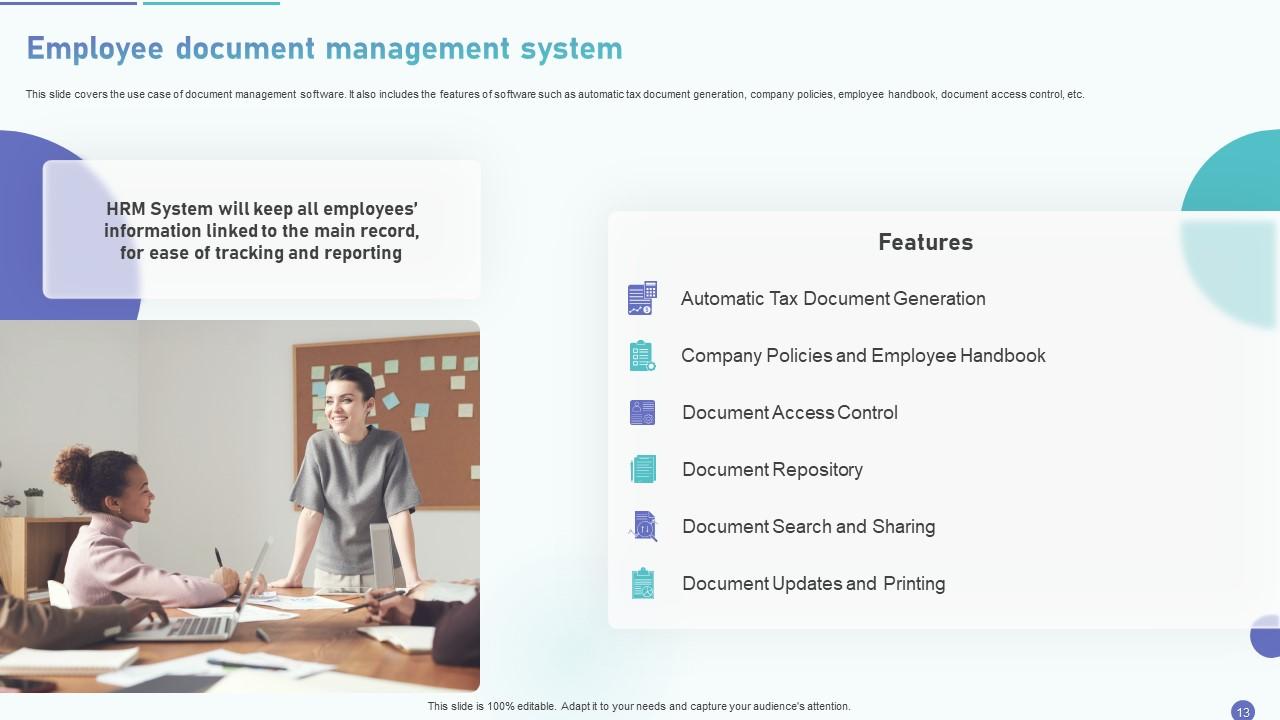 Employee document management system

This slide covers the use case of document management software. It also includes the features of software such as automatic tax document generation, company policies, employee handbook, document access control, etc.

HRM System will keep all employees' information linked to the main record, for ease of tracking and reporting

Features

Automatic Tax Document Generation

Company Policies and Employee Handbook

Document Access Control

Document Repository

Document Search and Sharing

Document Updates and Printing

This slide is 100% editable. Adapt it to your needs and capture your audience's attention.

13